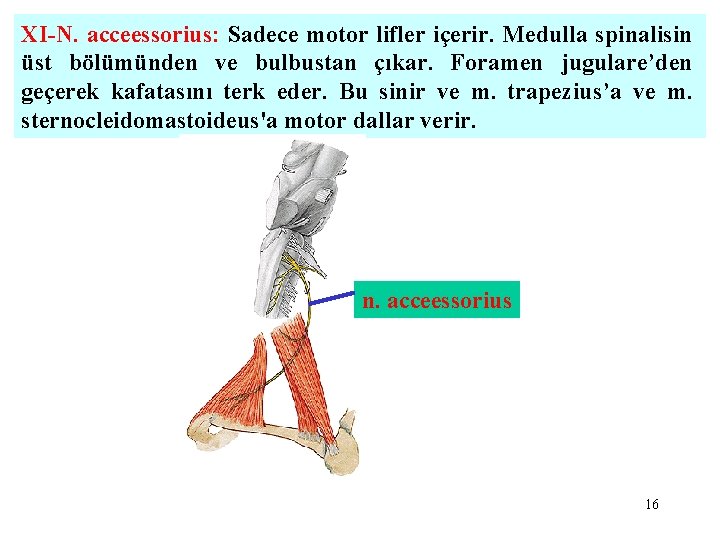 XI-N. acceessorius: Sadece motor lifler içerir. Medulla spinalisin üst bölümünden ve bulbustan çıkar. Foramen jugulare'den geçerek kafatasını terk eder. Bu sinir ve m. trapezius'a ve m. sternocleidomastoideus'a motor dallar verir.

n. acceessorius

16